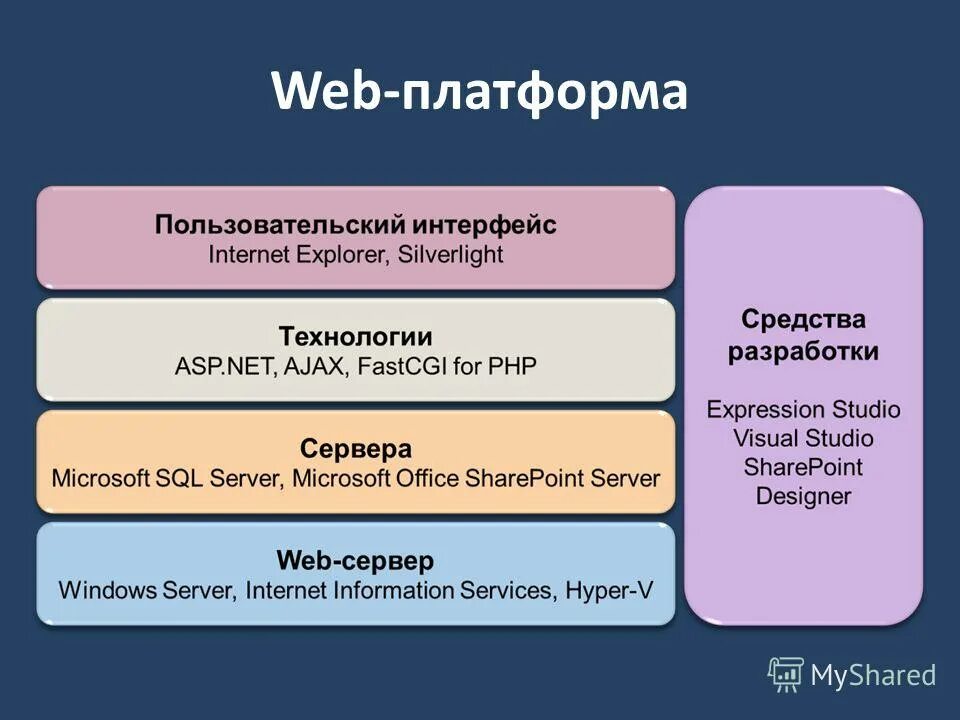 Web-платформа

Пользовательский интерфейс
Internet Explorer, Silverlight

Технологии
ASP.NET, AJAX, FastCGI for PHP

Сервера
Microsoft SQL Server, Microsoft Office SharePoint Server

Web-сервер
Windows Server, Internet Information Services, Hyper-V

Средства разработки

Expression Studio
Visual Studio
SharePoint Designer

MyShared